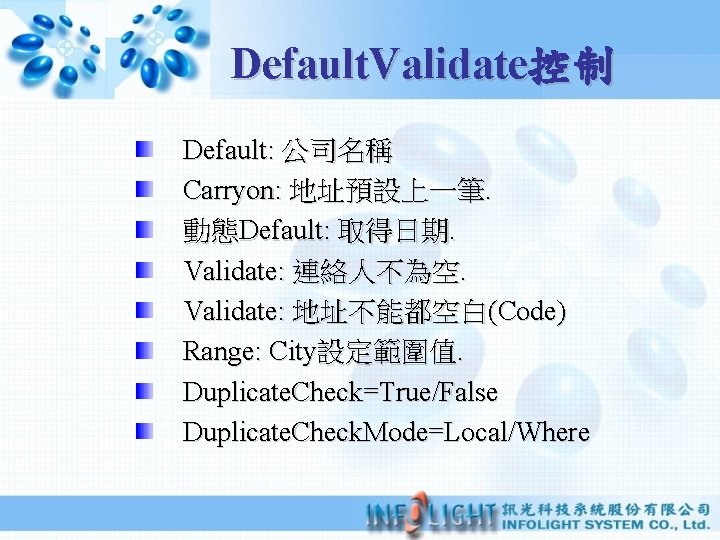 DefaultValidate控制

Default: 公司名稱
Carryon: 地址預設上一筆.
動態Default: 取得日期.
Validate: 連絡人不為空.
Validate: 地址不能都空白(Code)
Range: City設定範圍值.
DuplicateCheck=True/False
DuplicateCheckMode=Local/Where

INFOLIGHT 訊光科技系統股份有限公司 INFOLIGHT SYSTEM CO., Ltd.